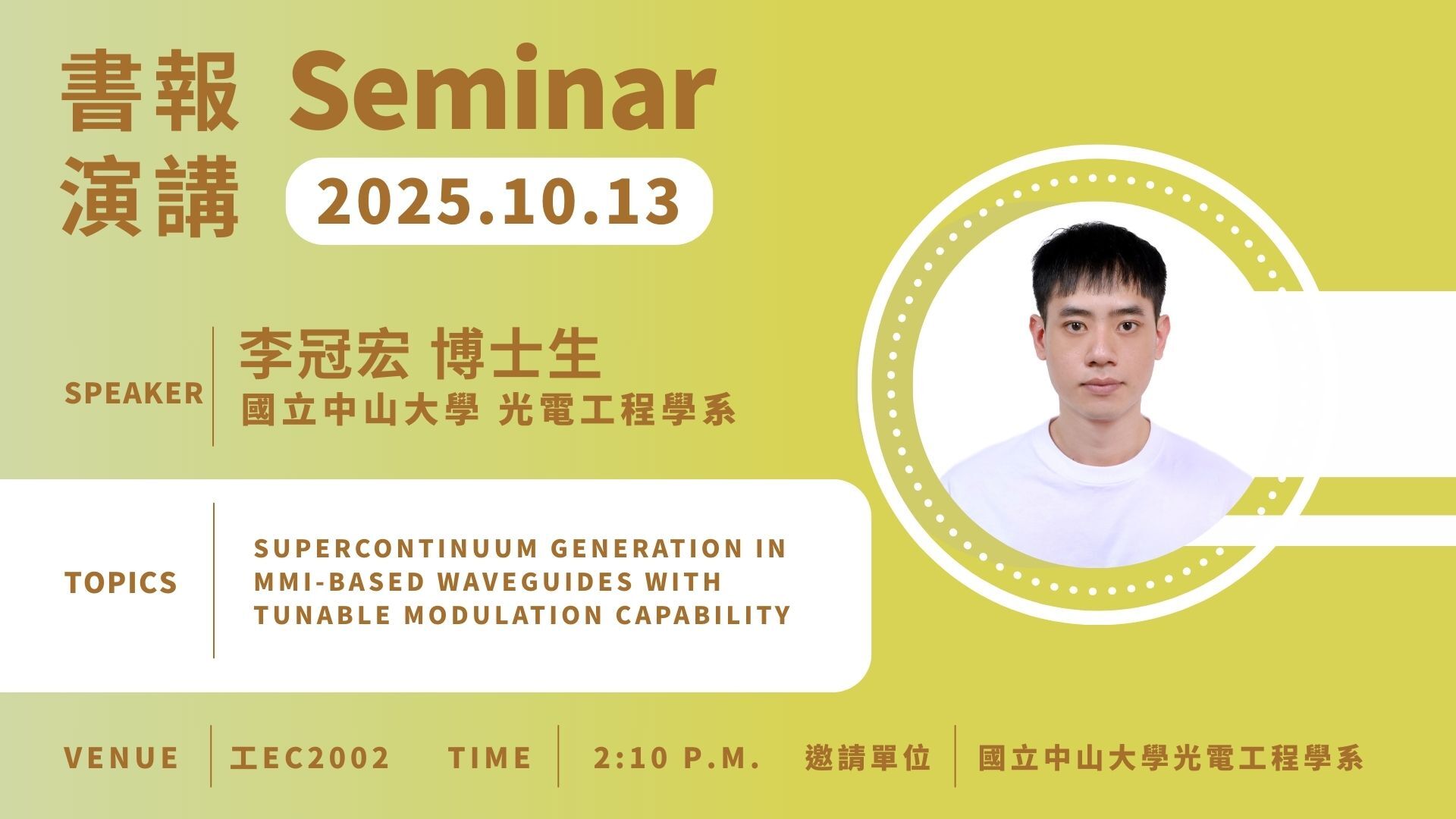 書報 Seminar
演講 2025.10.13

SPEAKER
李冠宏 博士生
國立中山大學 光電工程學系

TOPICS
SUPERCONTINUUM GENERATION IN MMI-BASED WAVEGUIDES WITH TUNABLE MODULATION CAPABILITY

VENUE 工EC2002 TIME 2:10 P.M. 邀請單位 國立中山大學光電工程學系